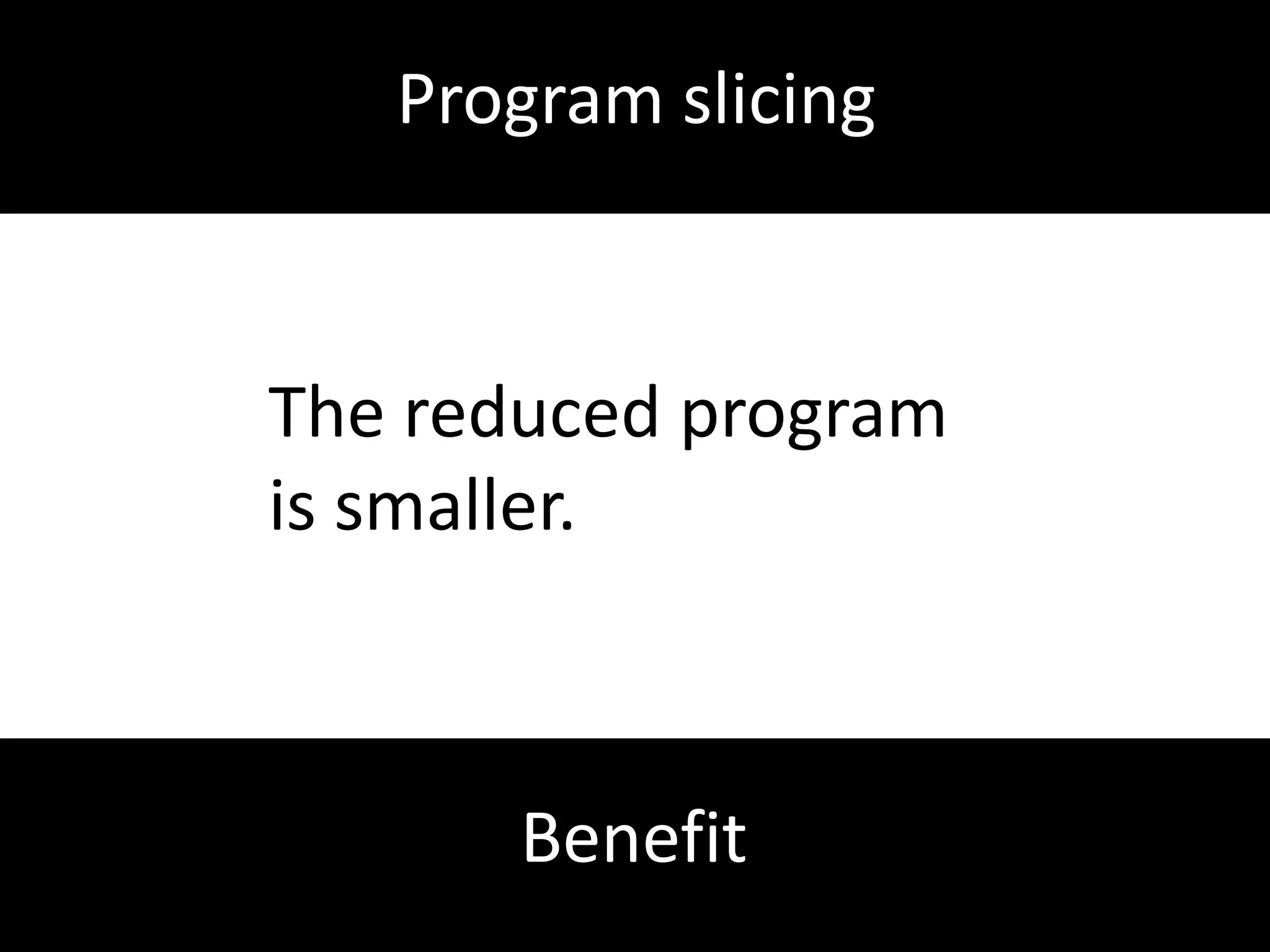 Program slicing

The reduced program is smaller.

Benefit